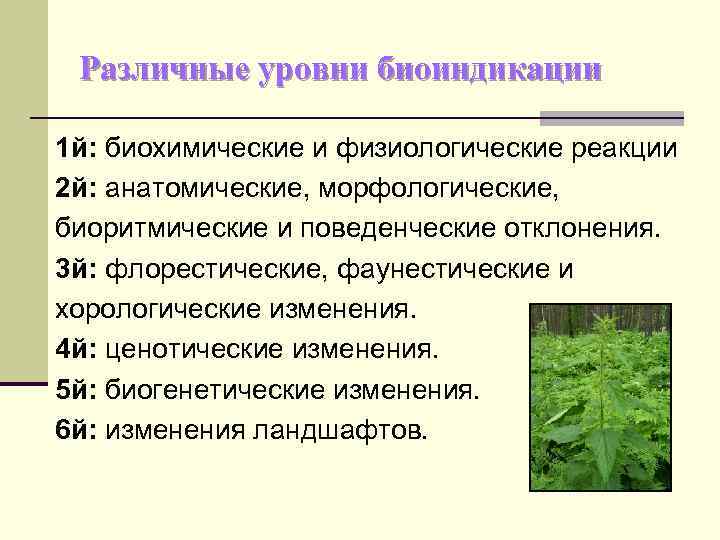 Различные уровни биоиндикации

1й: биохимические и физиологические реакции
2й: анатомические, морфологические, биоритмические и поведенческие отклонения.
3й: флорестические, фаунестические и хорологические изменения.
4й: ценотические изменения.
5й: биогенетические изменения.
6й: изменения ландшафтов.